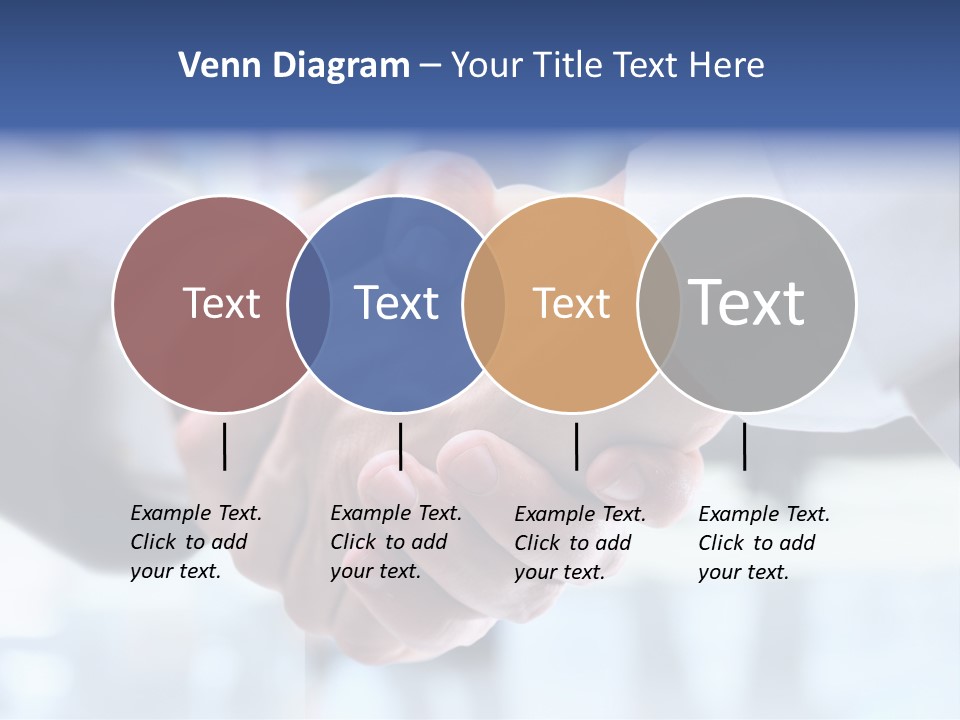 Venn Diagram – Your Title Text Here

Text

Text

Text

Text

Example Text. Click to add your text.

Example Text. Click to add your text.

Example Text. Click to add your text.

Example Text. Click to add your text.